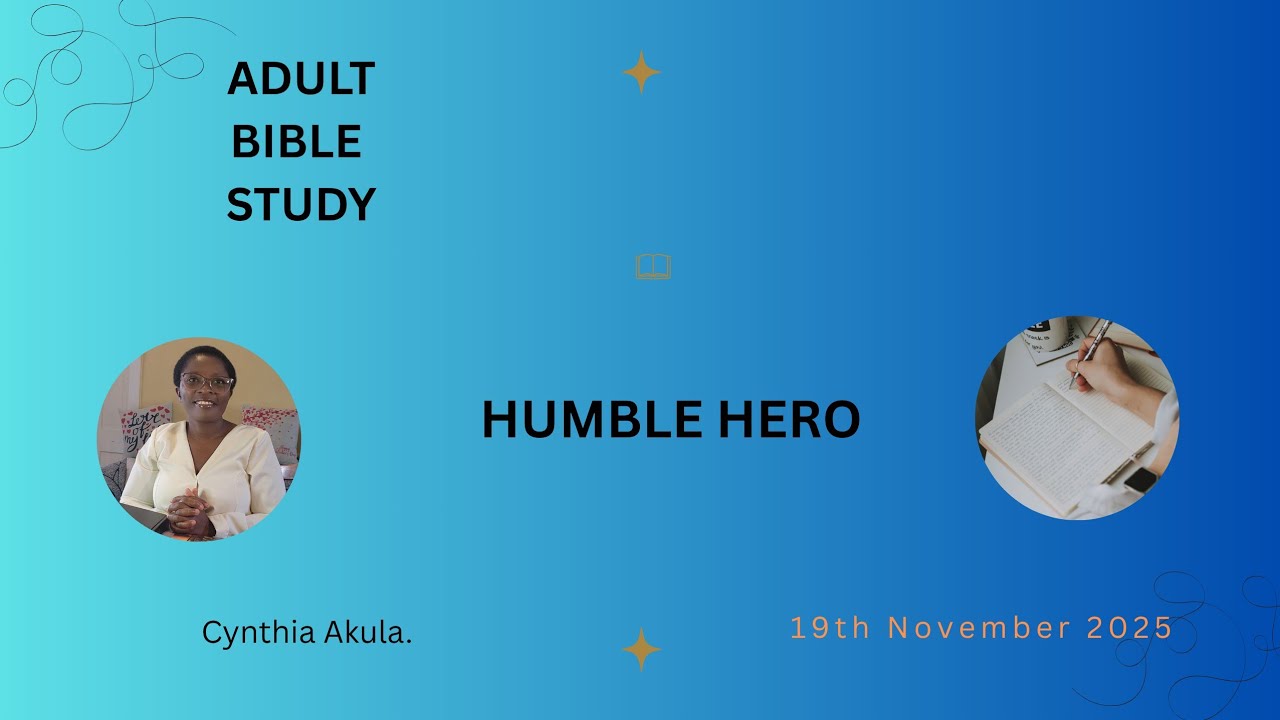 ADULT BIBLE STUDY

HUMBLE HERO

Cynthia Akula.

19th November 2025